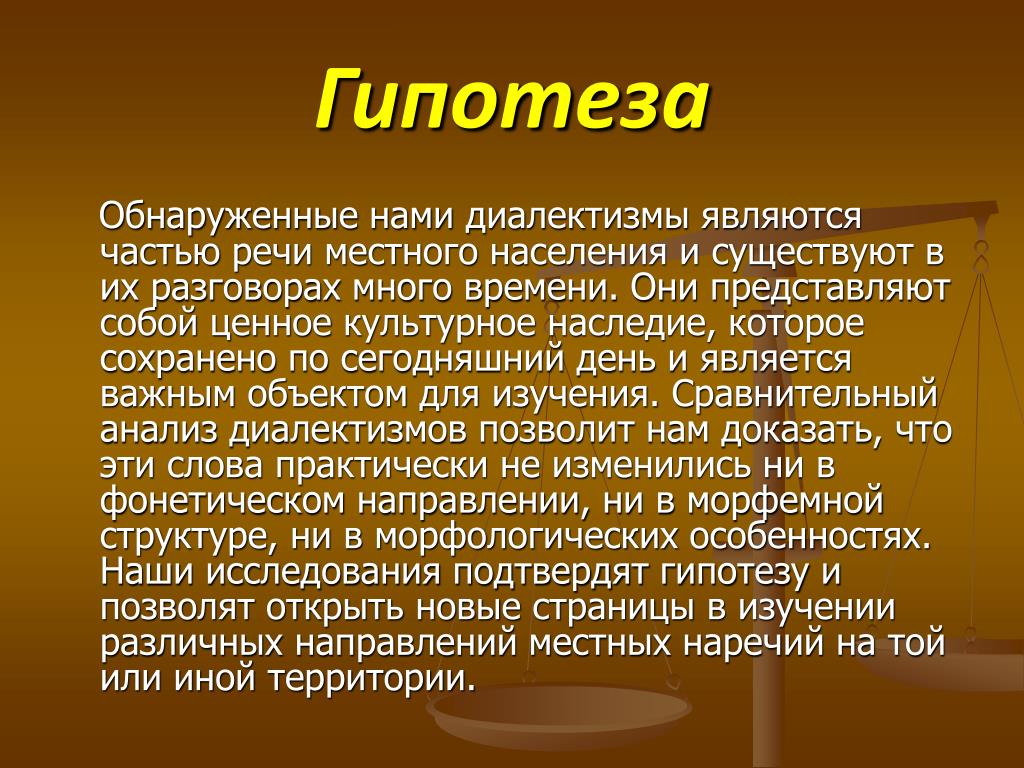 Гипотеза

Обнаруженные нами диалектизмы являются частью речи местного населения и существуют в их разговорах много времени. Они представляют собой ценное культурное наследие, которое сохранено по сегодняшний день и является важным объектом для изучения. Сравнительный анализ диалектизмов позволит нам доказать, что эти слова практически не изменились ни в фонетическом направлении, ни в морфемной структуре, ни в морфологических особенностях. Наши исследования подтвердят гипотезу и позволят открыть новые страницы в изучении различных направлений местных наречий на той или иной территории.